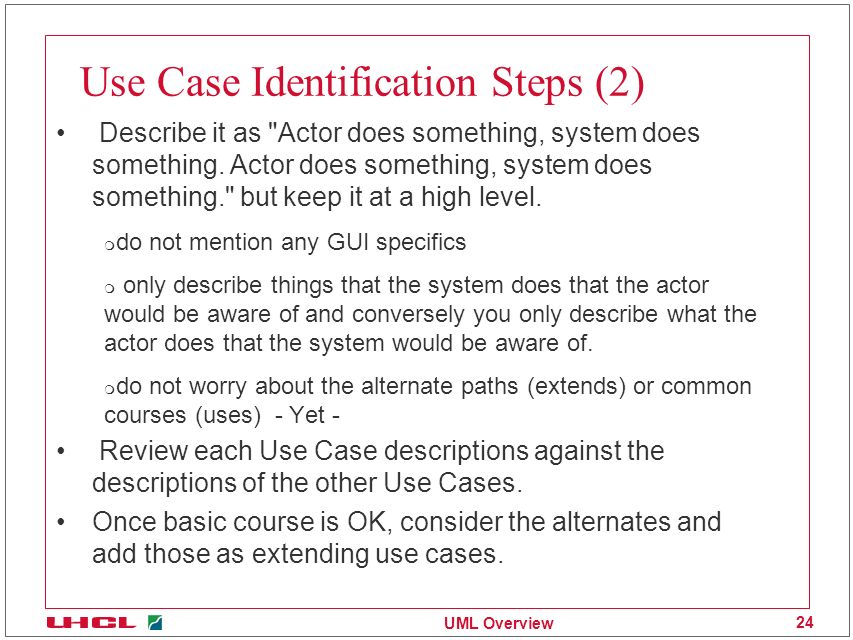 Use Case Identification Steps (2)

• Describe it as "Actor does something, system does something. Actor does something, system does something." but keep it at a high level.

❍ do not mention any GUI specifics

❍ only describe things that the system does that the actor would be aware of and conversely you only describe what the actor does that the system would be aware of.

❍ do not worry about the alternate paths (extends) or common courses (uses) - Yet -

• Review each Use Case descriptions against the descriptions of the other Use Cases.

• Once basic course is OK, consider the alternates and add those as extending use cases.

UHCL

UML Overview

24